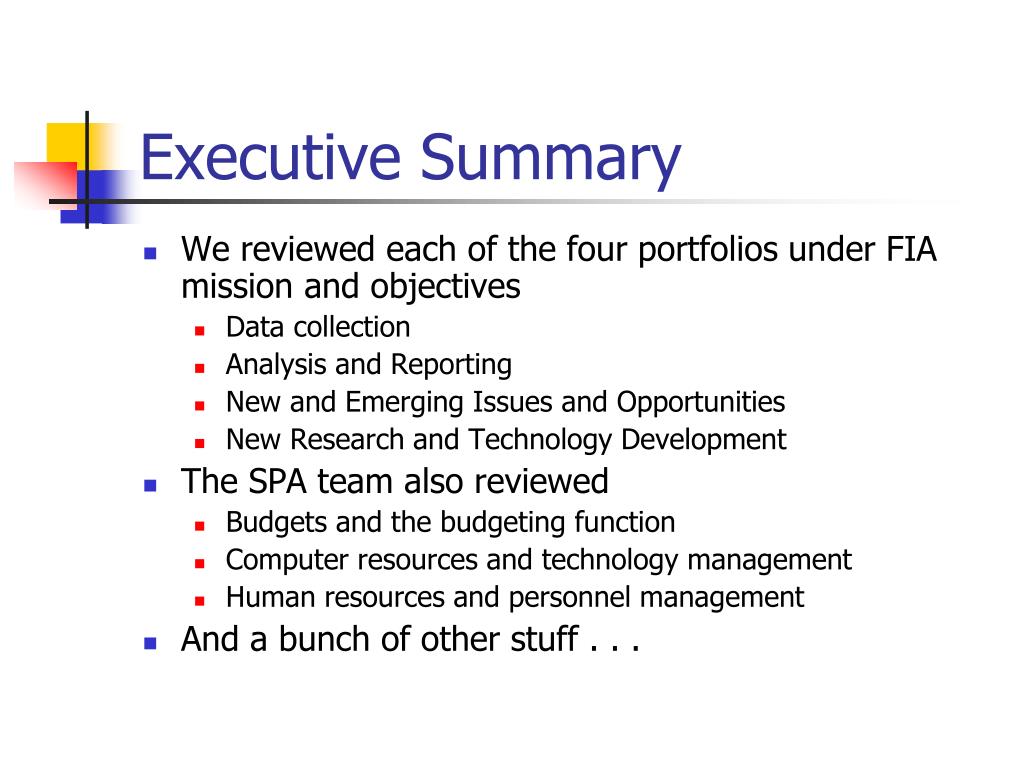 Executive Summary

- We reviewed each of the four portfolios under FIA mission and objectives
  - Data collection
  - Analysis and Reporting
  - New and Emerging Issues and Opportunities
  - New Research and Technology Development
- The SPA team also reviewed
  - Budgets and the budgeting function
  - Computer resources and technology management
  - Human resources and personnel management
- And a bunch of other stuff . . .